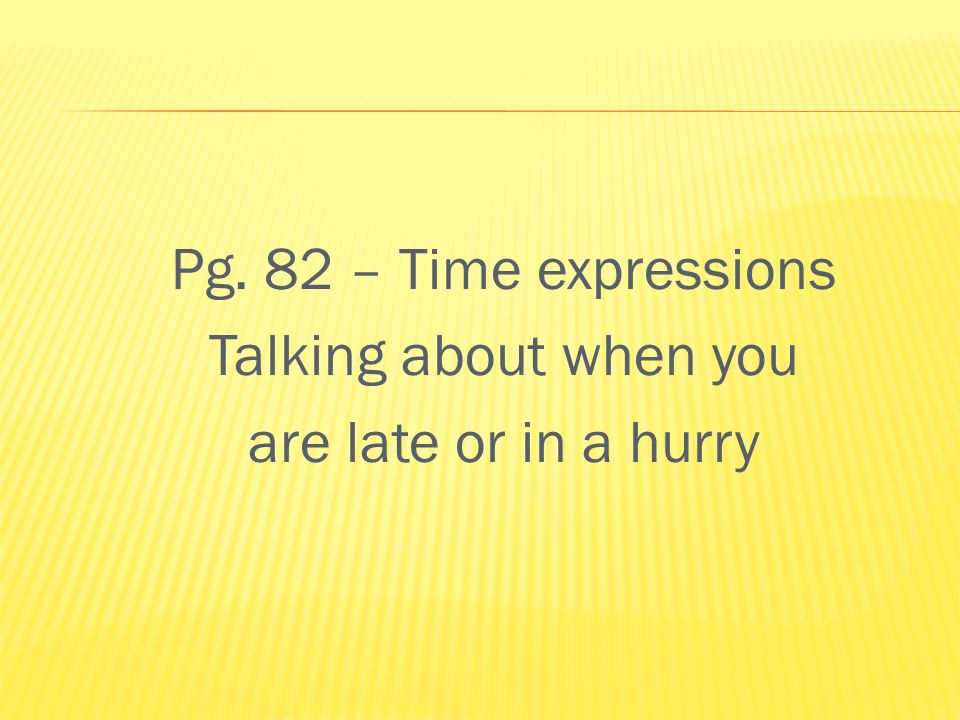 Pg. 82 – Time expressions
Talking about when you are late or in a hurry